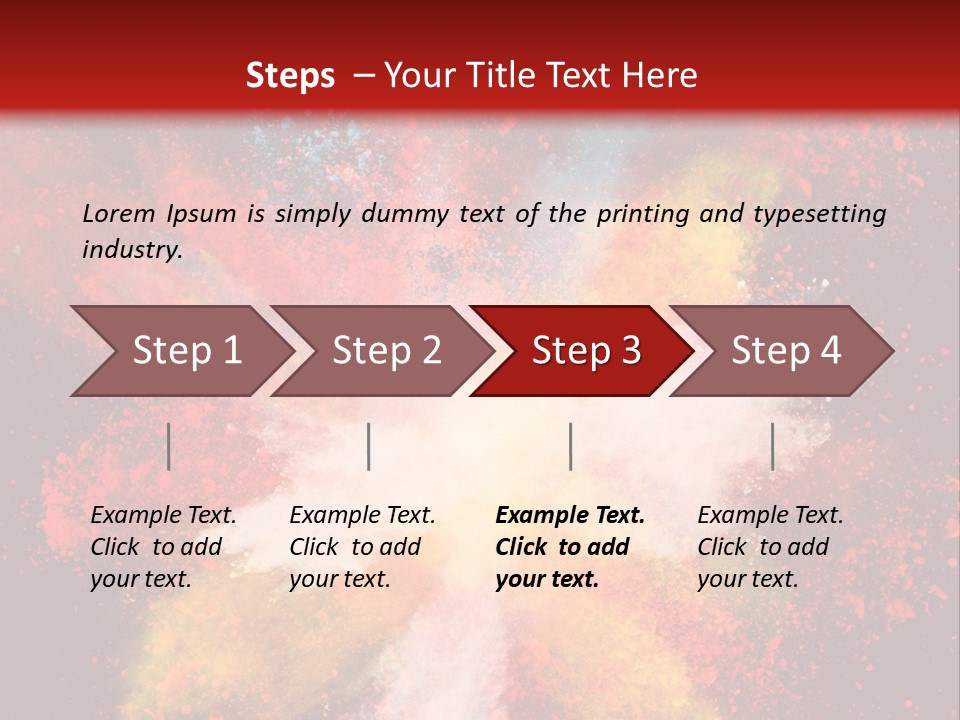 Steps – Your Title Text Here

Lorem Ipsum is simply dummy text of the printing and typesetting industry.

Step 1

Step 2

Step 3

Step 4

Example Text. Click to add your text.

Example Text. Click to add your text.

Example Text. Click to add your text.

Example Text. Click to add your text.